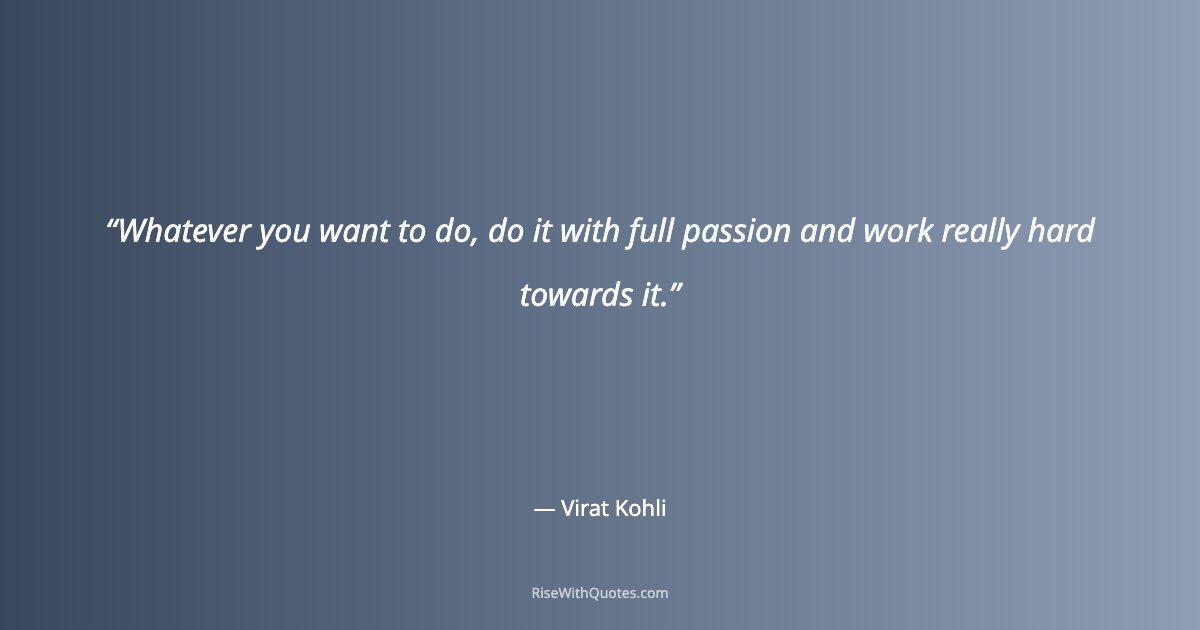 “Whatever you want to do, do it with full passion and work really hard towards it.”

— Virat Kohli

RiseWithQuotes.com